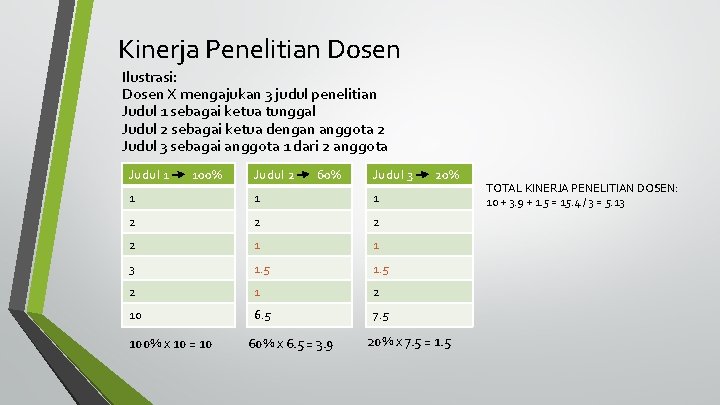 Kinerja Penelitian Dosen

Ilustrasi:
Dosen X mengajukan 3 judul penelitian
Judul 1 sebagai ketua tunggal
Judul 2 sebagai ketua dengan anggota 2
Judul 3 sebagai anggota 1 dari 2 anggota

| Judul 1 → 100% |
|---|
| 1 |
| 2 |
| 2 |
| 3 |
| 2 |
| 10 |

100% x 10 = 10

| Judul 2 → 60% |
|---|
| 1 |
| 2 |
| 1 |
| 1.5 |
| 1 |
| 6.5 |

60% x 6.5 = 3.9

| Judul 3 → 20% |
|---|
| 1 |
| 2 |
| 1 |
| 1.5 |
| 2 |
| 7.5 |

20% x 7.5 = 1.5

TOTAL KINERJA PENELITIAN DOSEN:
10 + 3.9 + 1.5 = 15.4 / 3 = 5.13